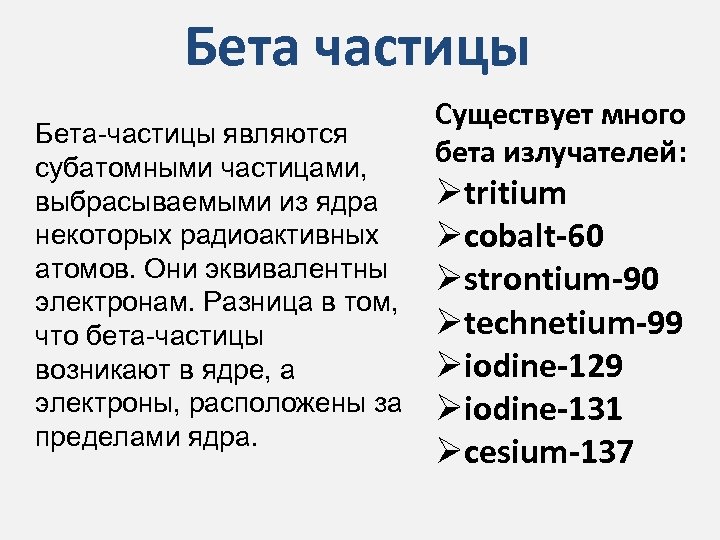 Бета частицы

Бета-частицы являются субатомными частицами, выбрасываемыми из ядра некоторых радиоактивных атомов. Они эквивалентны электронам. Разница в том, что бета-частицы возникают в ядре, а электроны, расположены за пределами ядра.

Существует много бета излучателей:
➢tritium
➢cobalt-60
➢strontium-90
➢technetium-99
➢iodine-129
➢iodine-131
➢cesium-137